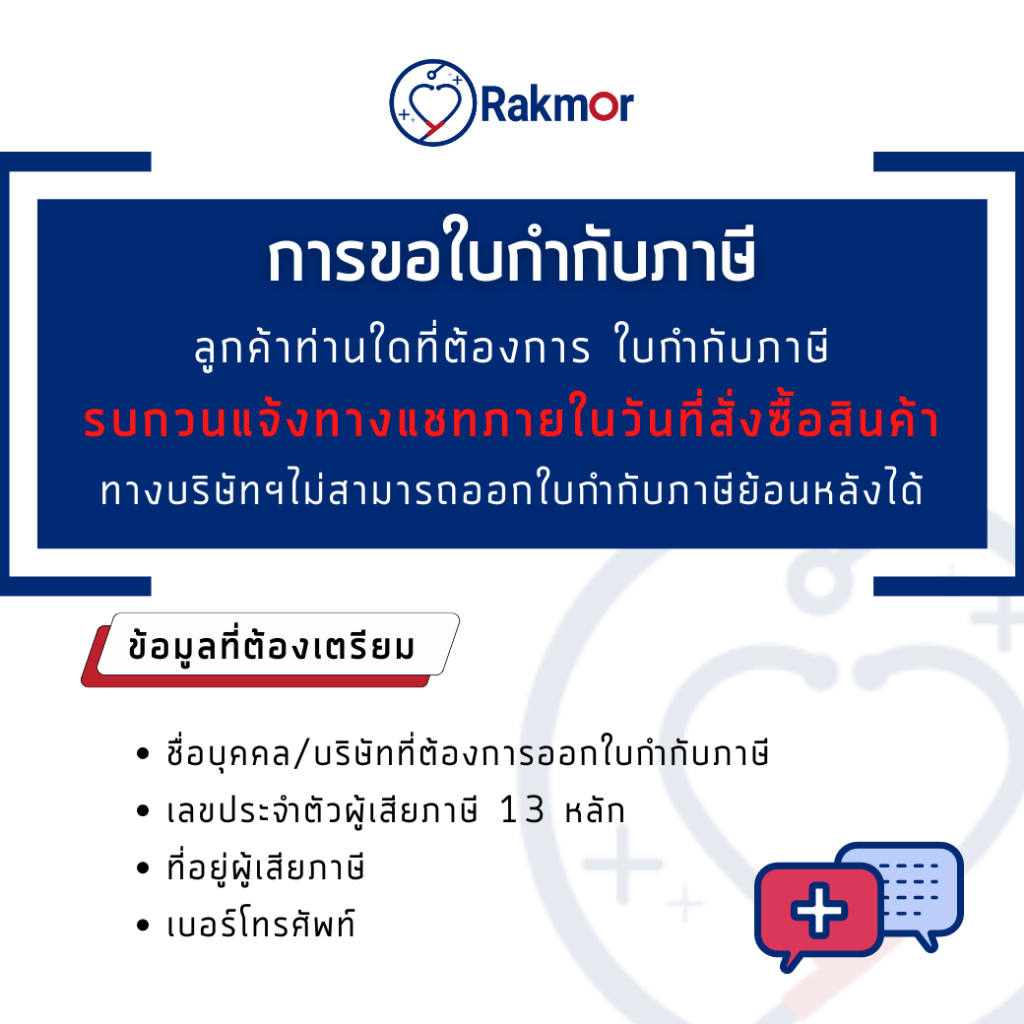 Rakmor

การขอใบกำกับภาษี

ลูกค้าท่านใดที่ต้องการ ใบกำกับภาษี

รบกวนแจ้งทางแชทภายในวันที่สั่งซื้อสินค้า

ทางบริษัทฯไม่สามารถออกใบกำกับภาษีย้อนหลังได้

ข้อมูลที่ต้องเตรียม

• ชื่อบุคคล/บริษัทที่ต้องการออกใบกำกับภาษี
• เลขประจำตัวผู้เสียภาษี 13 หลัก
• ที่อยู่ผู้เสียภาษี
• เบอร์โทรศัพท์